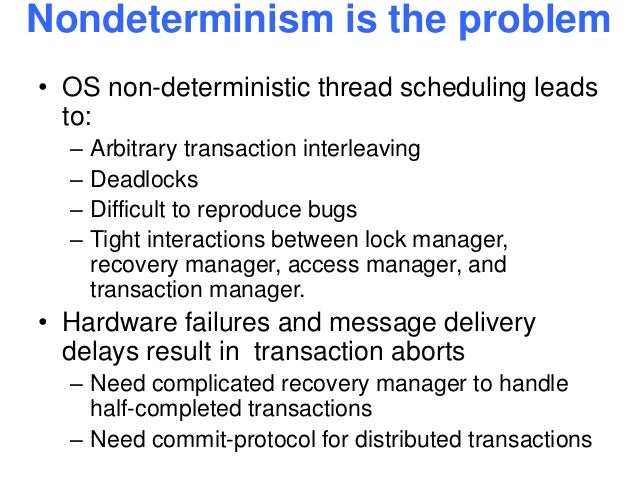 Nondeterminism is the problem

• OS non-deterministic thread scheduling leads to:
– Arbitrary transaction interleaving
– Deadlocks
– Difficult to reproduce bugs
– Tight interactions between lock manager, recovery manager, access manager, and transaction manager.

• Hardware failures and message delivery delays result in transaction aborts
– Need complicated recovery manager to handle half-completed transactions
– Need commit-protocol for distributed transactions